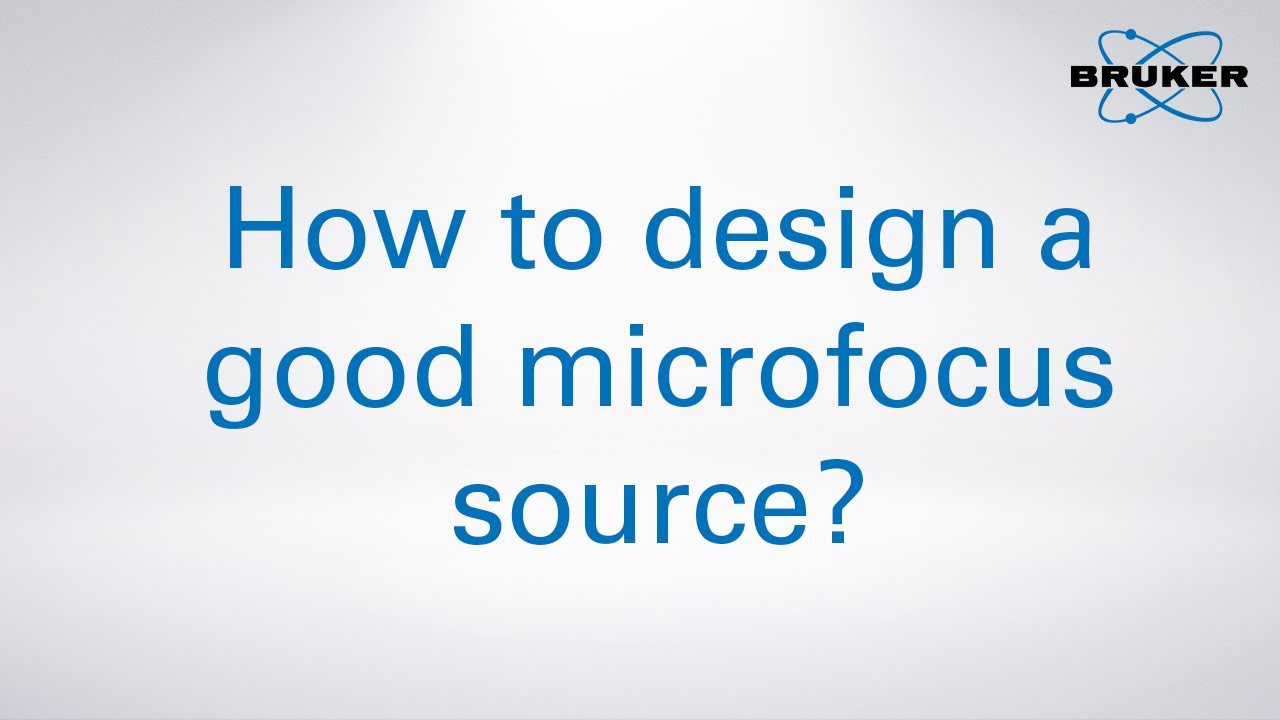 BRUKER

How to design a good microfocus source?